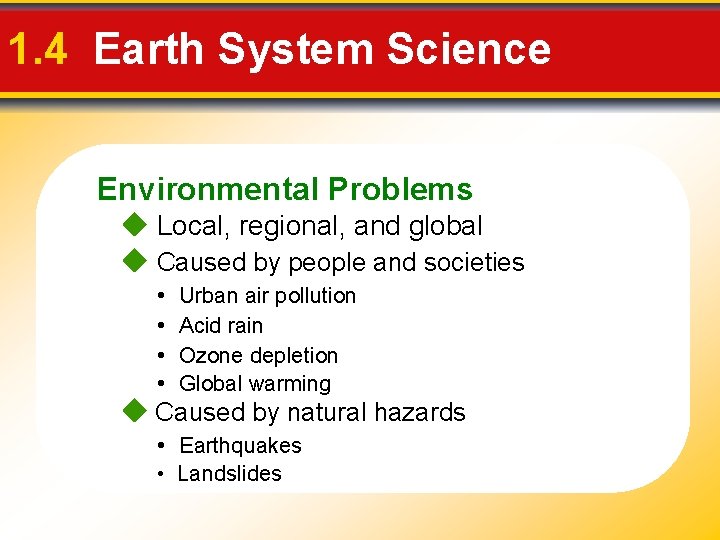 1.4 Earth System Science

Environmental Problems

◆ Local, regional, and global
◆ Caused by people and societies
• Urban air pollution
• Acid rain
• Ozone depletion
• Global warming
◆ Caused by natural hazards
• Earthquakes
• Landslides